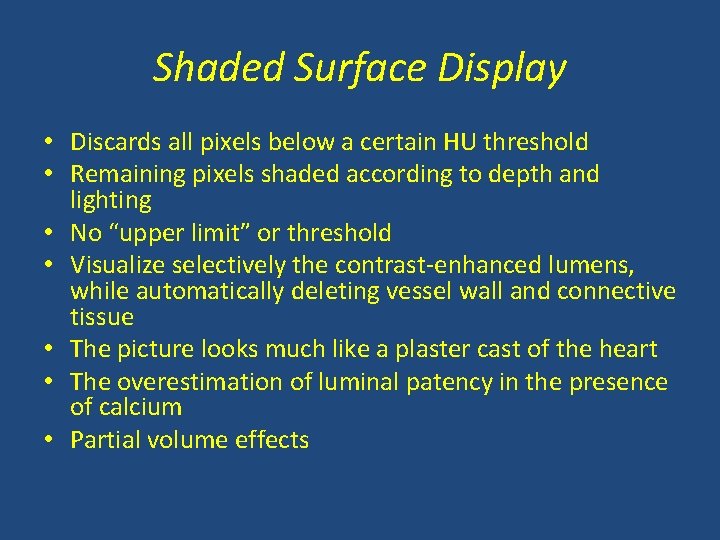 Shaded Surface Display

• Discards all pixels below a certain HU threshold
• Remaining pixels shaded according to depth and lighting
• No “upper limit” or threshold
• Visualize selectively the contrast-enhanced lumens, while automatically deleting vessel wall and connective tissue
• The picture looks much like a plaster cast of the heart
• The overestimation of luminal patency in the presence of calcium
• Partial volume effects